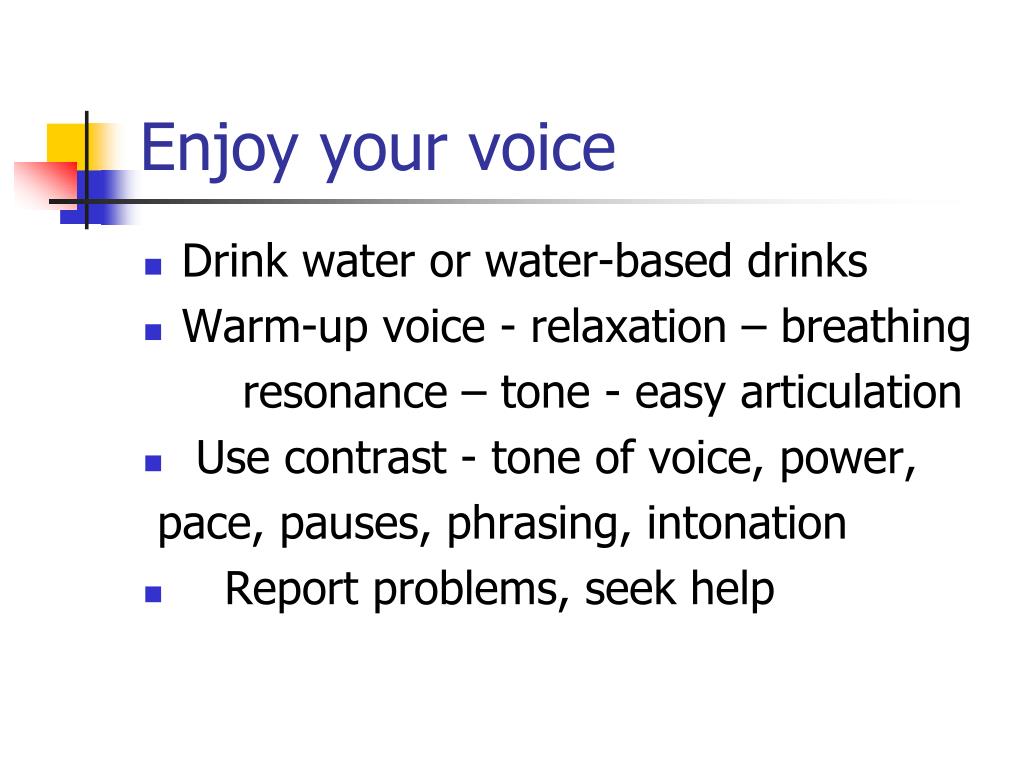 Enjoy your voice

- Drink water or water-based drinks
- Warm-up voice - relaxation – breathing resonance – tone - easy articulation
- Use contrast - tone of voice, power, pace, pauses, phrasing, intonation
- Report problems, seek help